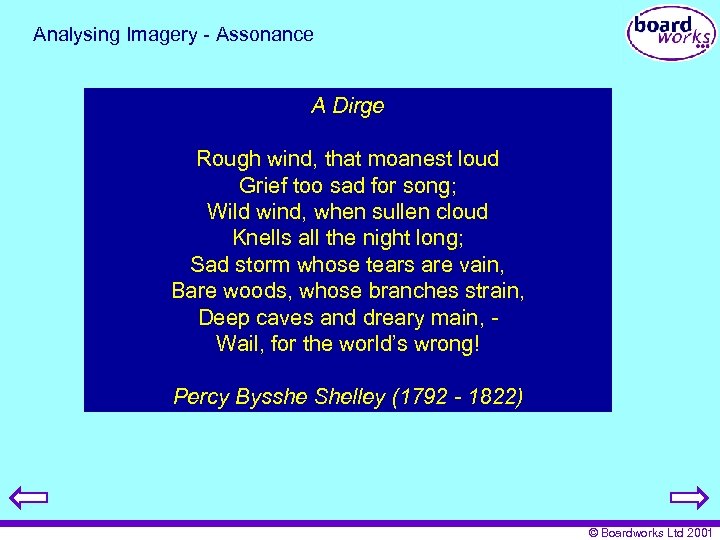 Analysing Imagery - Assonance

board works

A Dirge

Rough wind, that moanest loud
Grief too sad for song;
Wild wind, when sullen cloud
Knells all the night long;
Sad storm whose tears are vain,
Bare woods, whose branches strain,
Deep caves and dreary main, -
Wail, for the world's wrong!

Percy Bysshe Shelley (1792 - 1822)

© Boardworks Ltd 2001